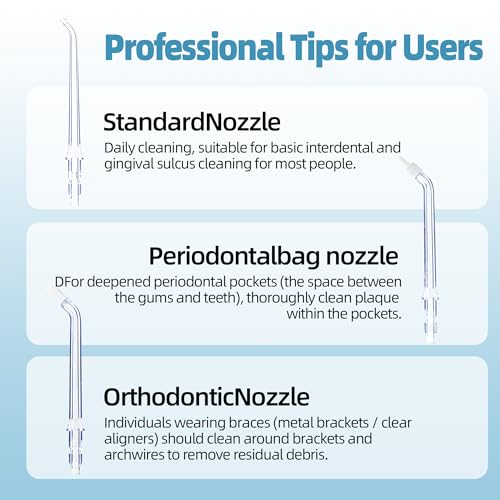 Professional Tips for Users

StandardNozzle

Daily cleaning, suitable for basic interdental and gingival sulcus cleaning for most people.

Periodontalbag nozzle

DFor deepened periodontal pockets (the space between the gums and teeth), thoroughly clean plaque within the pockets.

OrthodonticNozzle

Individuals wearing braces (metal brackets / clear aligners) should clean around brackets and archwires to remove residual debris.